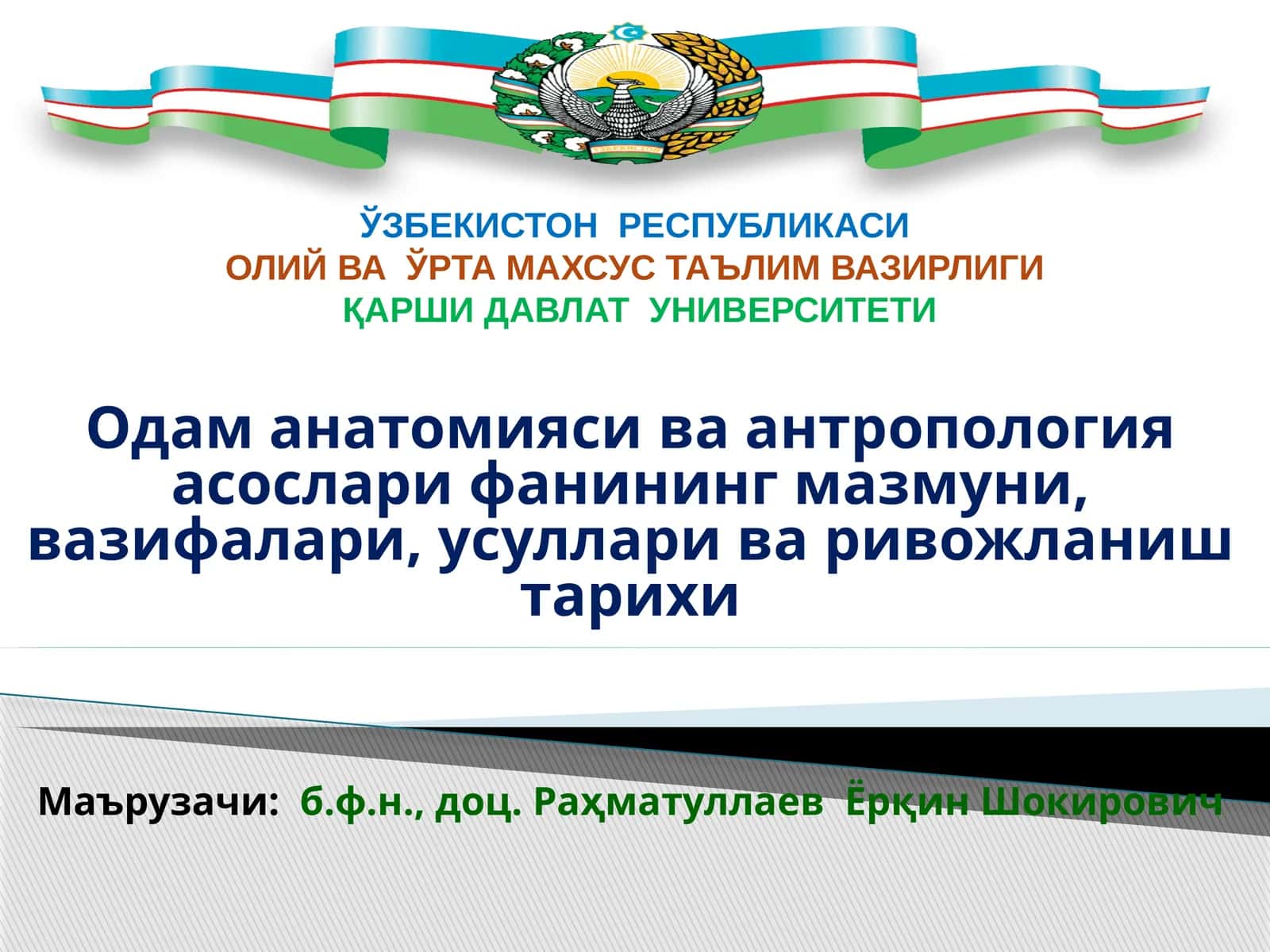 ЎЗБЕКИСТОН РЕСПУБЛИКАСИ
ОЛИЙ ВА ЎРТА МАХСУС ТАЪЛИМ ВАЗИРЛИГИ
ҚАРШИ ДАВЛАТ УНИВЕРСИТЕТИ

Одам анатомияси ва антропология асослари фанининг мазмуни, вазифалари, усуллари ва ривожланиш тарихи

Маърузачи: б.ф.н., доц. Раҳматуллаев Ёрқин Шокирович